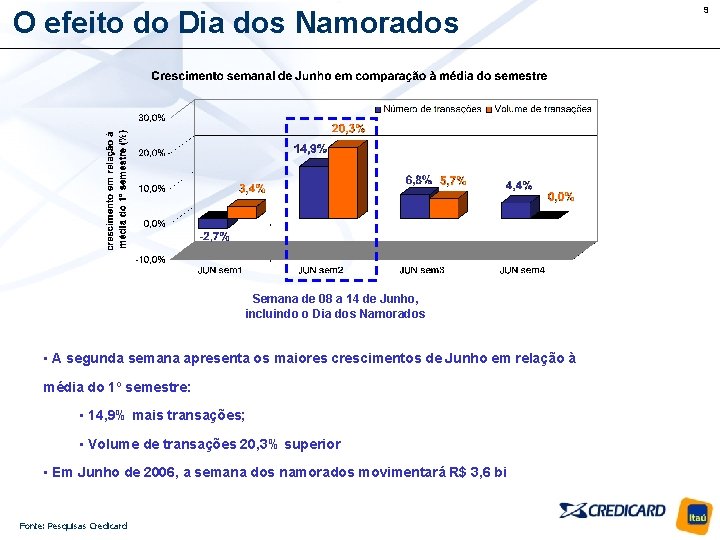 O efeito do Dia dos Namorados

9

Crescimento semanal de Junho em comparação à média do semestre

Número de transações Volume de transações

crescimento em relação à média do 1º semestre (%)

30,0%
20,0%
10,0%
0,0%
-10,0%

-2,7%
3,4%
14,9%
20,3%
6,8%
5,7%
4,4%
0,0%

JUN sem1
JUN sem2
JUN sem3
JUN sem4

Semana de 08 a 14 de Junho, incluindo o Dia dos Namorados

▪ A segunda semana apresenta os maiores crescimentos de Junho em relação à média do 1º semestre:

▪ 14,9% mais transações;

▪ Volume de transações 20,3% superior

▪ Em Junho de 2006, a semana dos namorados movimentará R$ 3,6 bi

Fonte: Pesquisas Credicard

CREDICARD

Itaú